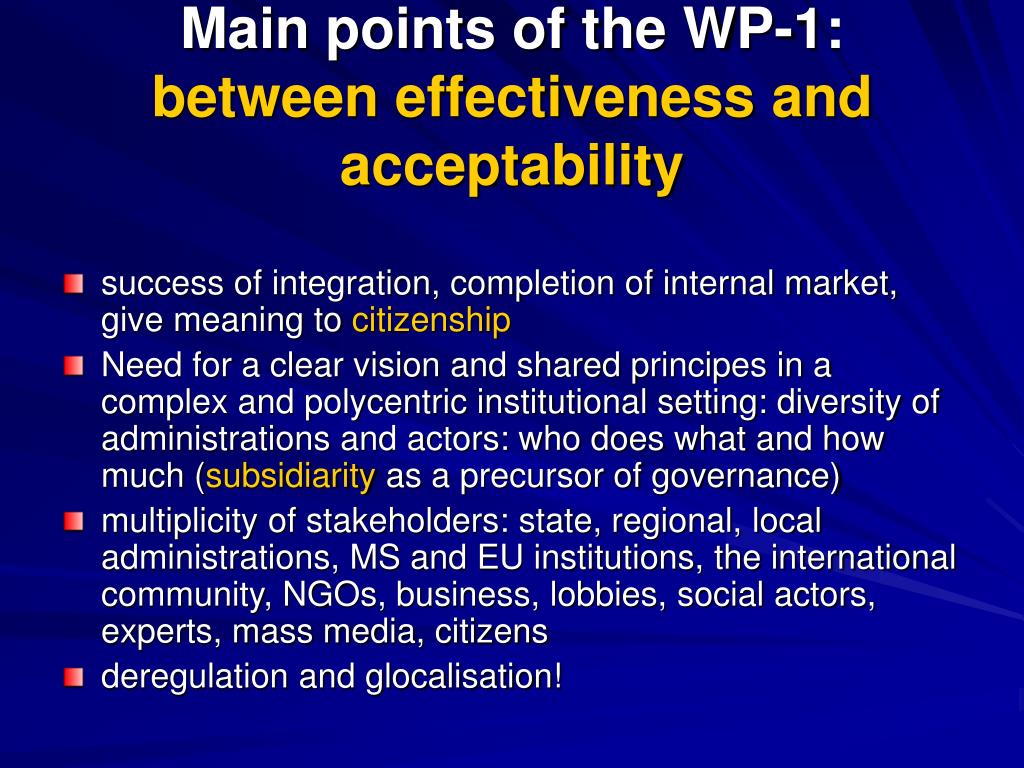 Main points of the WP-1: between effectiveness and acceptability

success of integration, completion of internal market, give meaning to citizenship

Need for a clear vision and shared principes in a complex and polycentric institutional setting: diversity of administrations and actors: who does what and how much (subsidiarity as a precursor of governance)

multiplicity of stakeholders: state, regional, local administrations, MS and EU institutions, the international community, NGOs, business, lobbies, social actors, experts, mass media, citizens

deregulation and glocalisation!